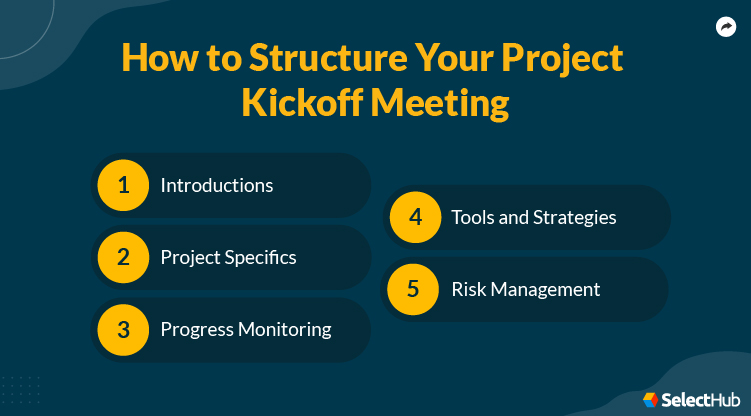 How to Structure Your Project Kickoff Meeting

1 Introductions

2 Project Specifics

3 Progress Monitoring

4 Tools and Strategies

5 Risk Management

SelectHub